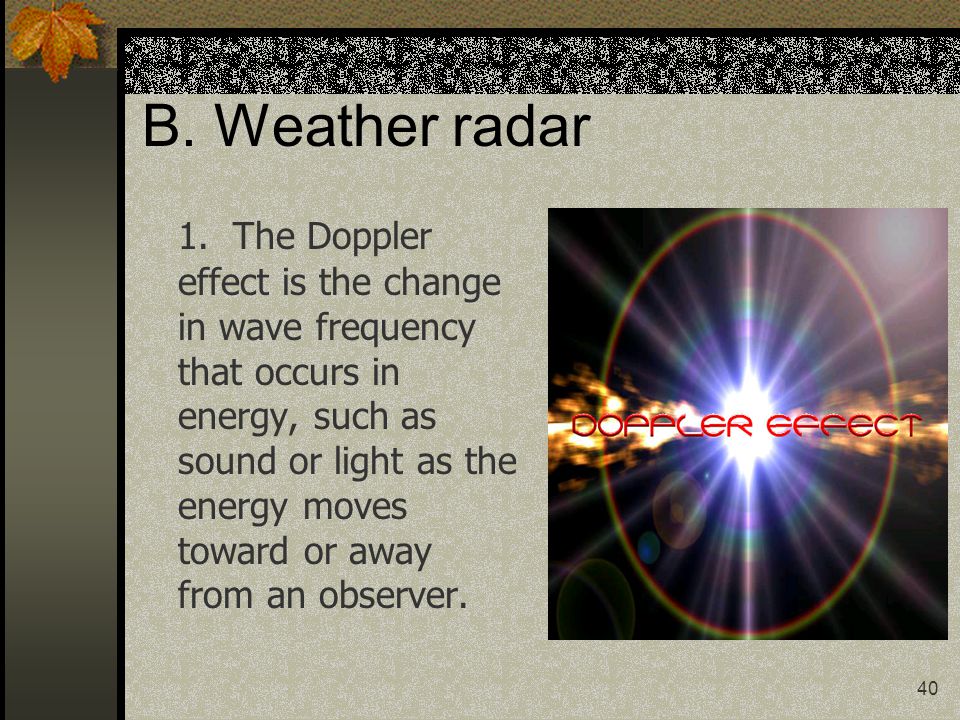 B. Weather radar

1. The Doppler effect is the change in wave frequency that occurs in energy, such as sound or light as the energy moves toward or away from an observer.

DOPPLER EFFECT

40